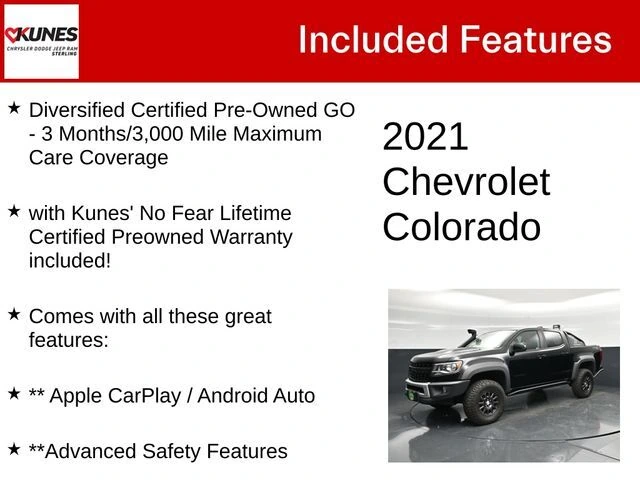 KUNES
CHRYSLER DODGE JEEP RAM
STERLING

Included Features

★ Diversified Certified Pre-Owned GO - 3 Months/3,000 Mile Maximum Care Coverage

★ with Kunes' No Fear Lifetime Certified Preowned Warranty included!

★ Comes with all these great features:

★ ** Apple CarPlay / Android Auto

★ **Advanced Safety Features

2021 Chevrolet Colorado